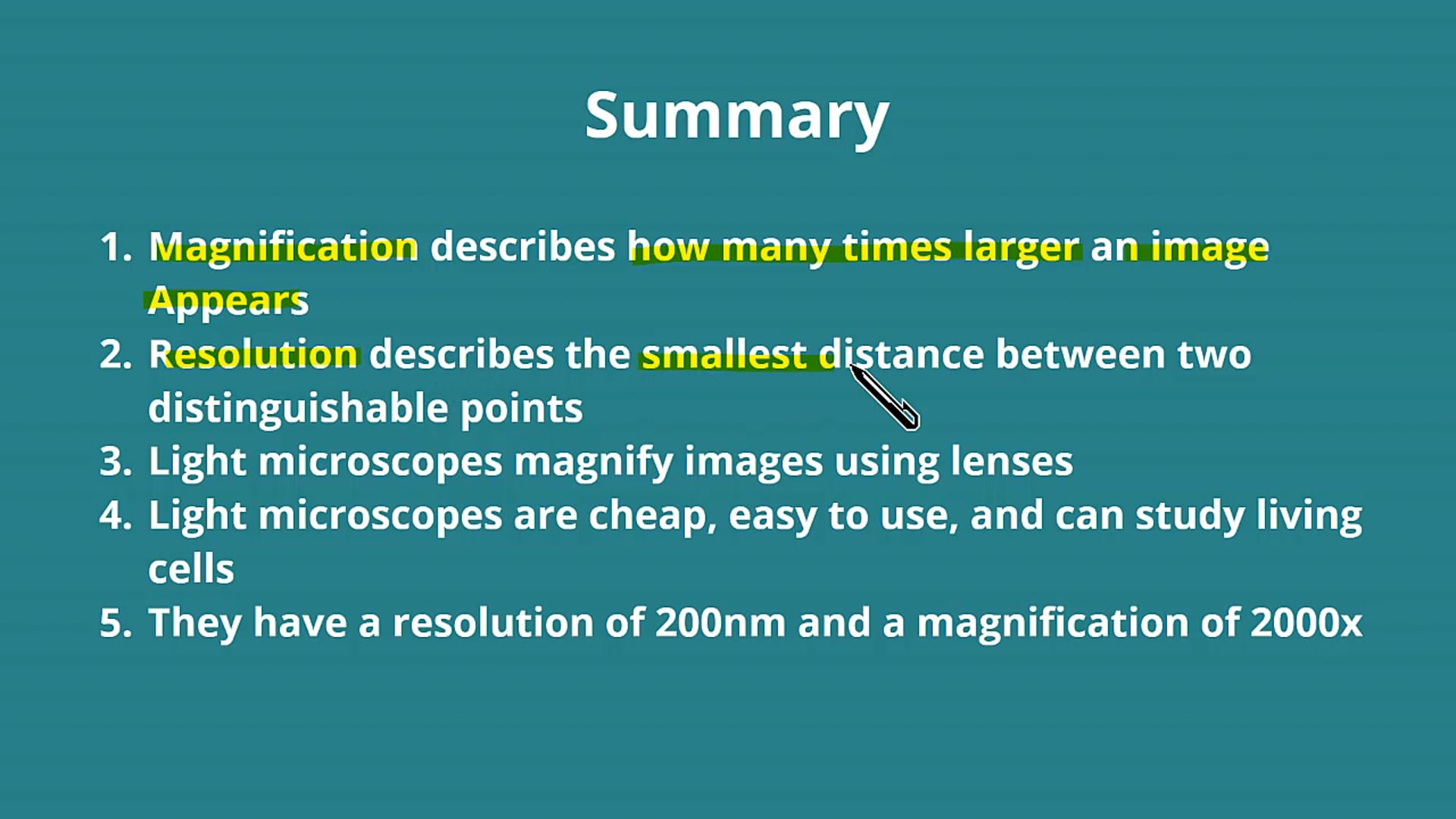 Summary

1. Magnification describes how many times larger an image Appears
2. Resolution describes the smallest distance between two distinguishable points
3. Light microscopes magnify images using lenses
4. Light microscopes are cheap, easy to use, and can study living cells
5. They have a resolution of 200nm and a magnification of 2000x